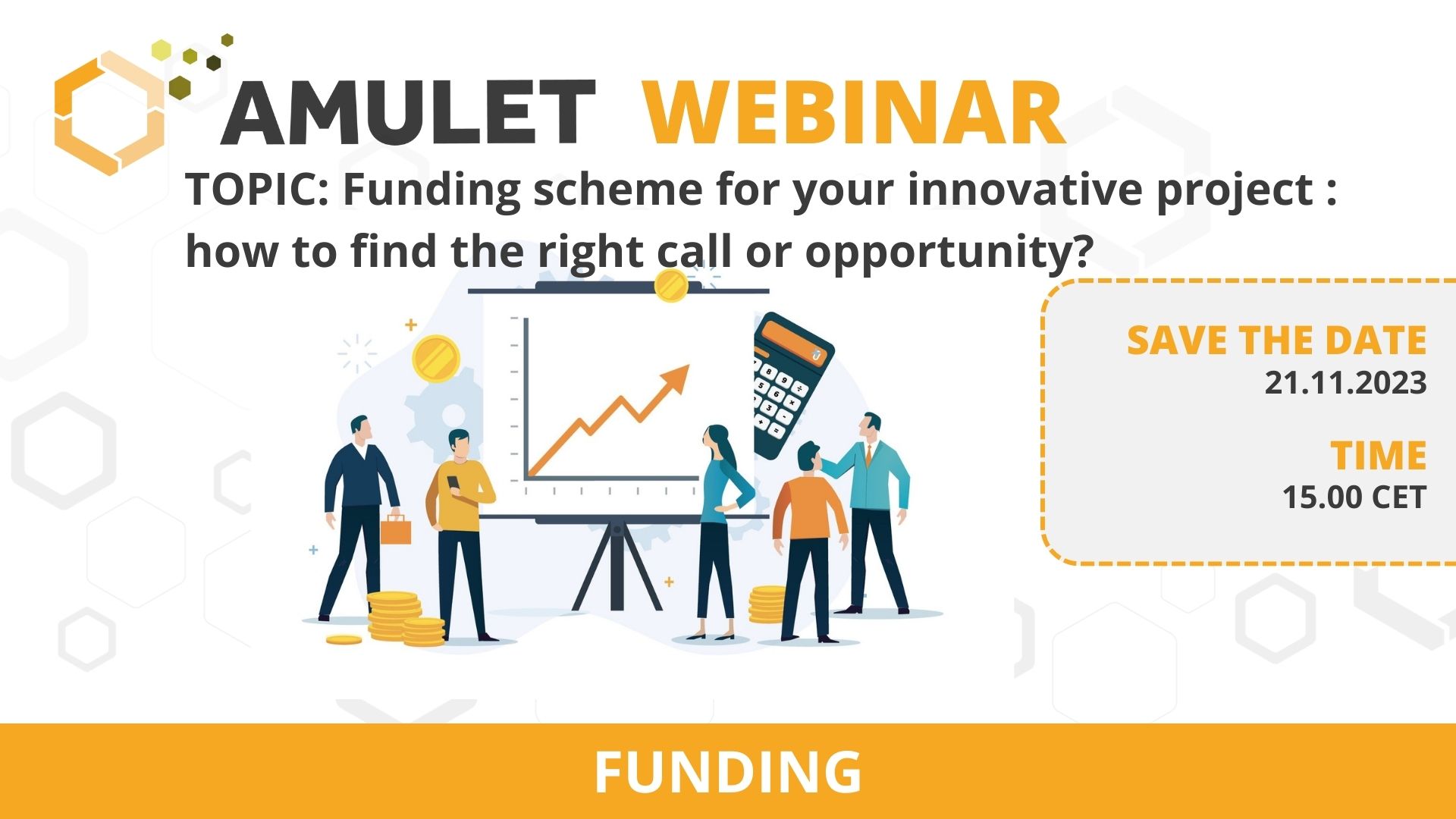 AMULET WEBINAR

TOPIC: Funding scheme for your innovative project : how to find the right call or opportunity?

SAVE THE DATE
21.11.2023

TIME
15.00 CET

FUNDING